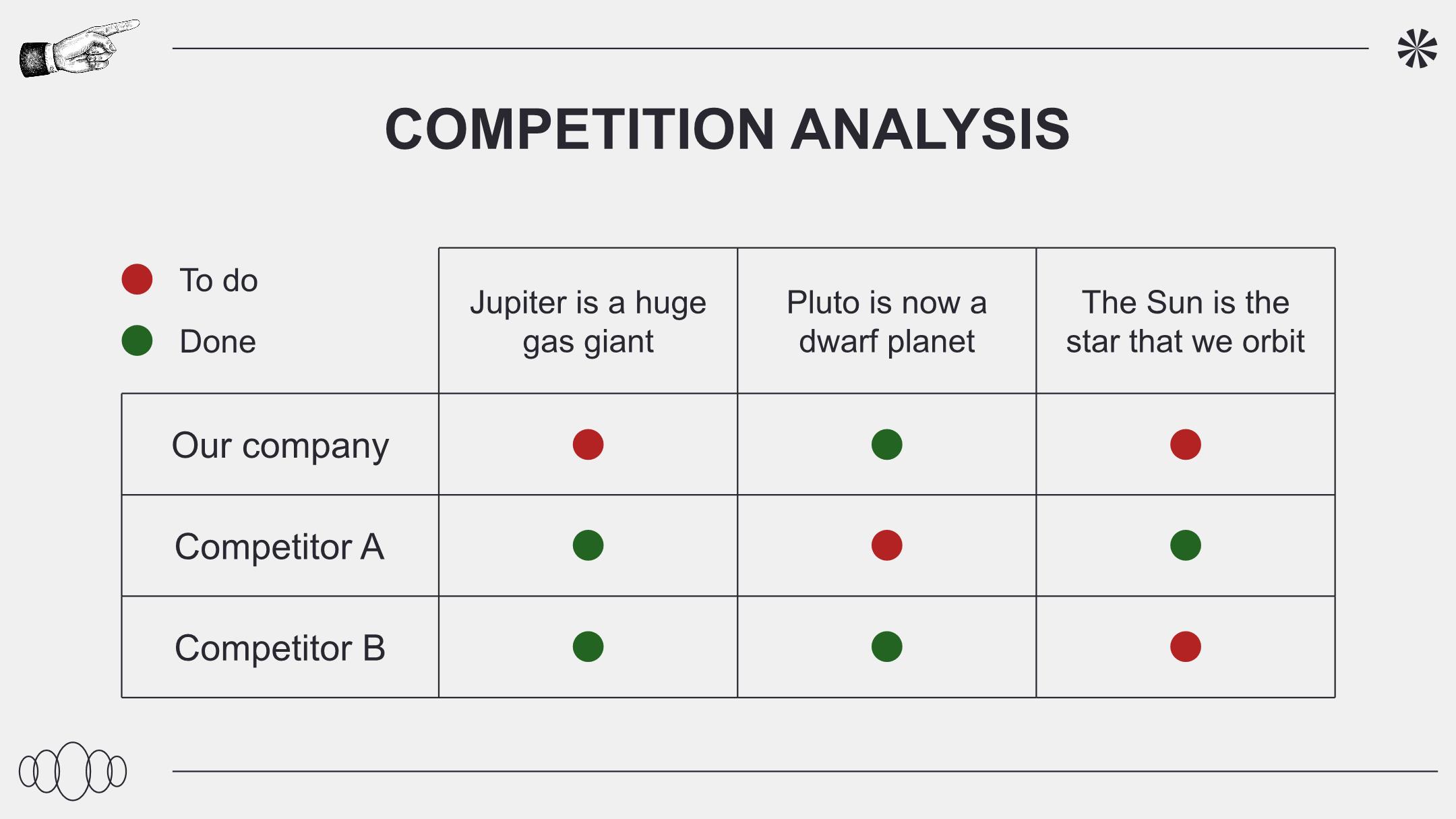 COMPETITION ANALYSIS

To do
Done

| | Jupiter is a huge gas giant | Pluto is now a dwarf planet | The Sun is the star that we orbit |
|---|---|---|---|
| Our company | | | |
| Competitor A | | | |
| Competitor B | | | |